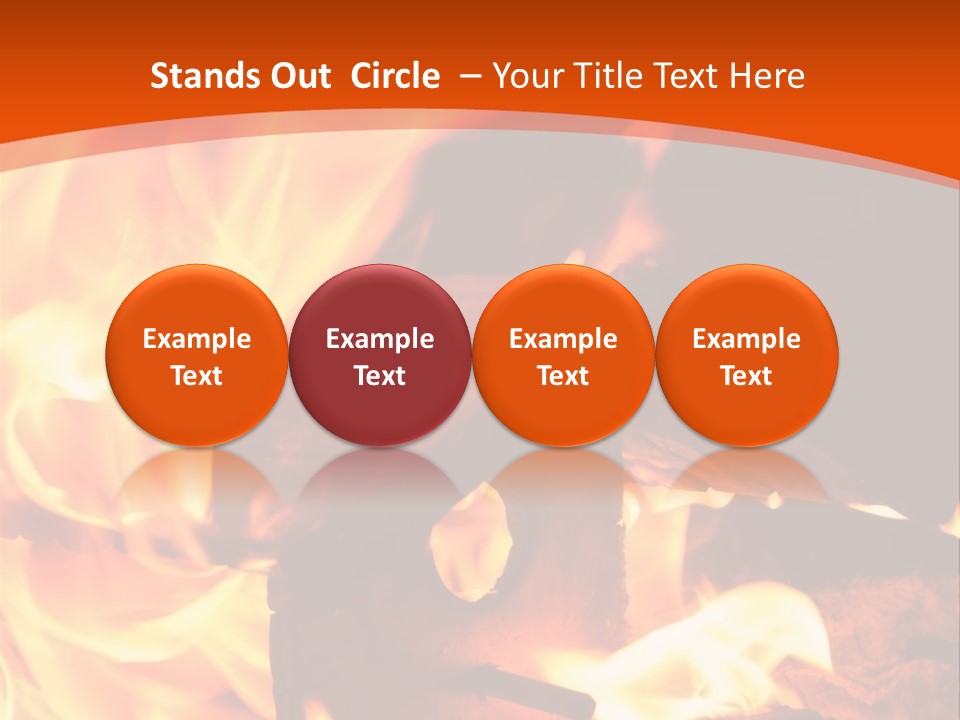 Stands Out Circle – Your Title Text Here

Example Text

Example Text

Example Text

Example Text